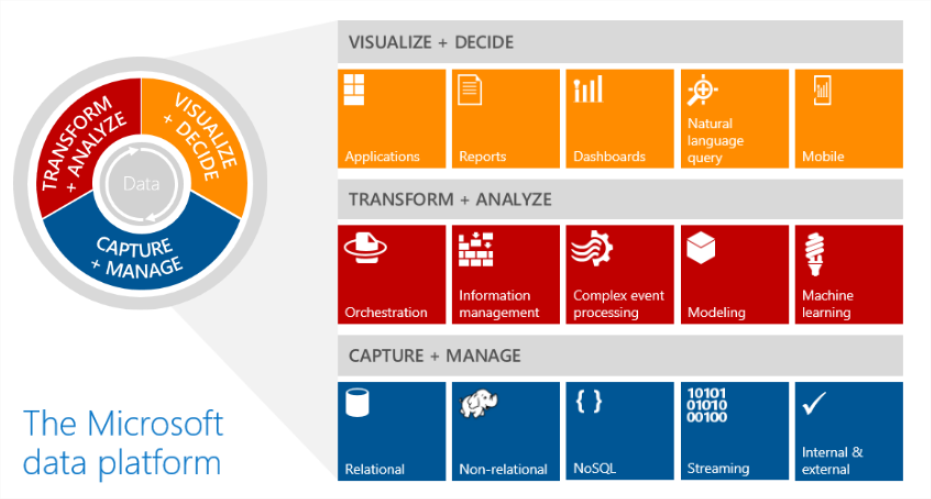 TRANSFORM + ANALYZE

VISUALIZE + DECIDE

Data

CAPTURE + MANAGE

The Microsoft data platform

VISUALIZE + DECIDE

Applications

Reports

Dashboards

Natural language query

Mobile

TRANSFORM + ANALYZE

Orchestration

Information management

Complex event processing

Modeling

Machine learning

CAPTURE + MANAGE

Relational

Non-relational

{ }

NoSQL

10101
01010
00100

Streaming

Internal & external